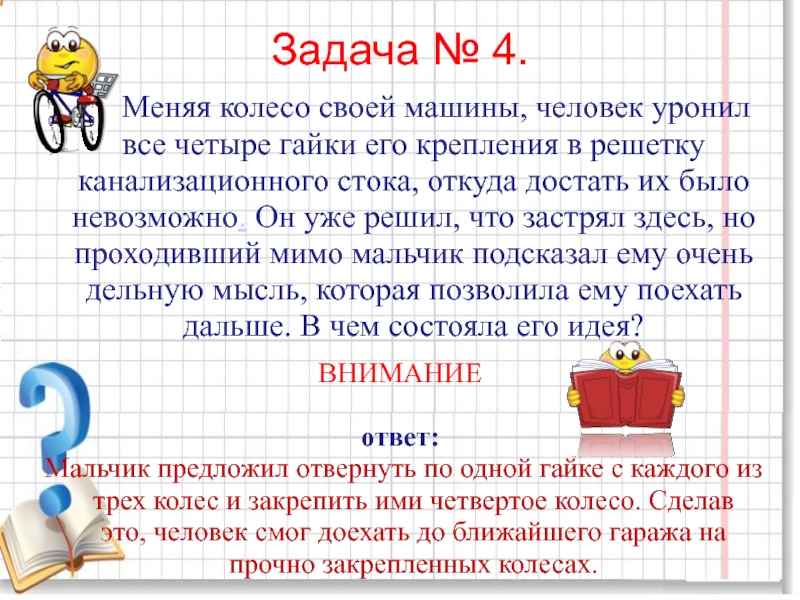 Задача № 4.

Меняя колесо своей машины, человек уронил все четыре гайки его крепления в решетку канализационного стока, откуда достать их было невозможно. Он уже решил, что застрял здесь, но проходивший мимо мальчик подсказал ему очень дельную мысль, которая позволила ему поехать дальше. В чем состояла его идея?

ВНИМАНИЕ

ответ:
Мальчик предложил отвернуть по одной гайке с каждого из трех колес и закрепить ими четвертое колесо. Сделав это, человек смог доехать до ближайшего гаража на прочно закрепленных колесах.